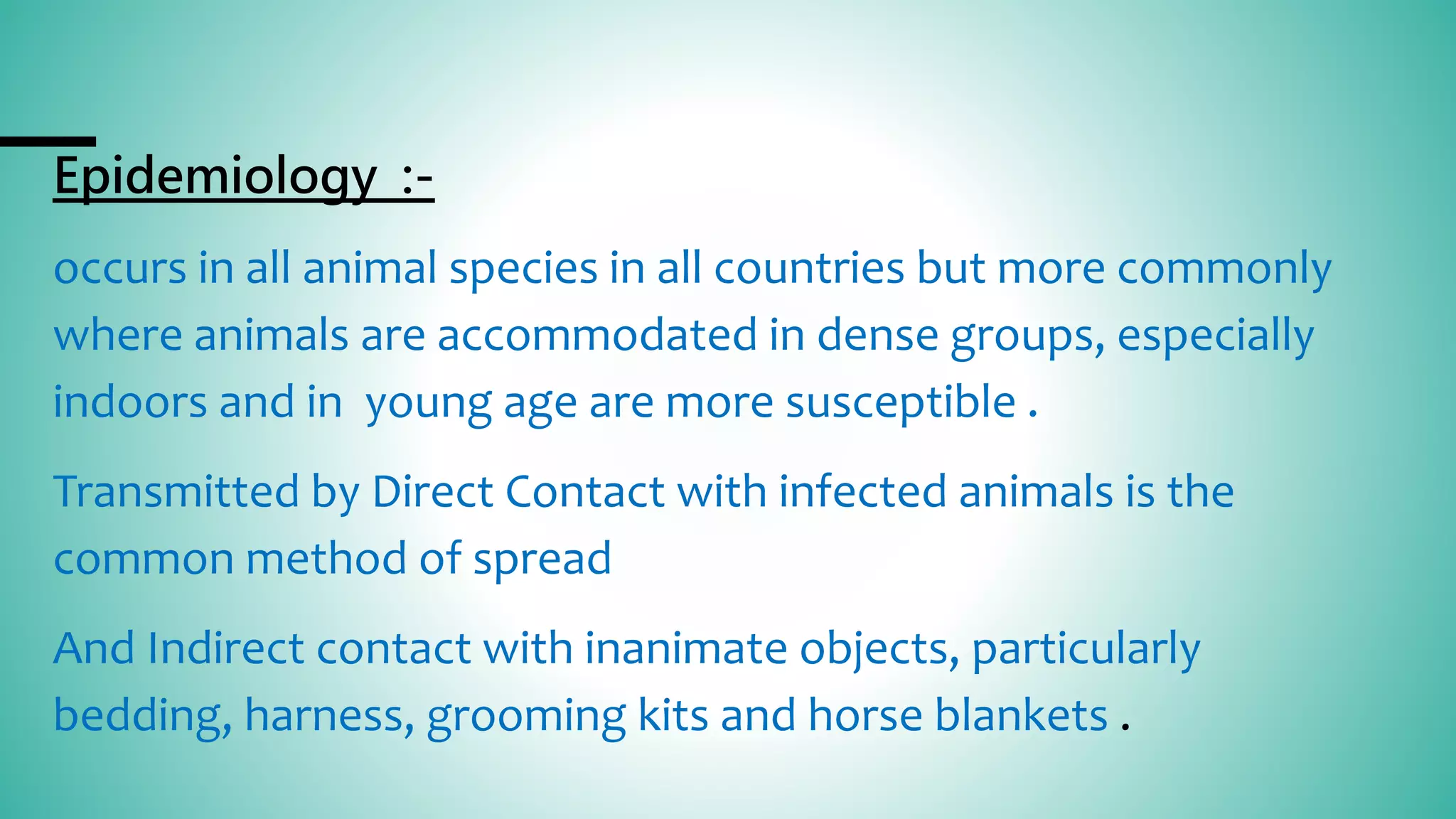 Epidemiology :-

occurs in all animal species in all countries but more commonly where animals are accommodated in dense groups, especially indoors and in young age are more susceptible .

Transmitted by Direct Contact with infected animals is the common method of spread

And Indirect contact with inanimate objects, particularly bedding, harness, grooming kits and horse blankets .